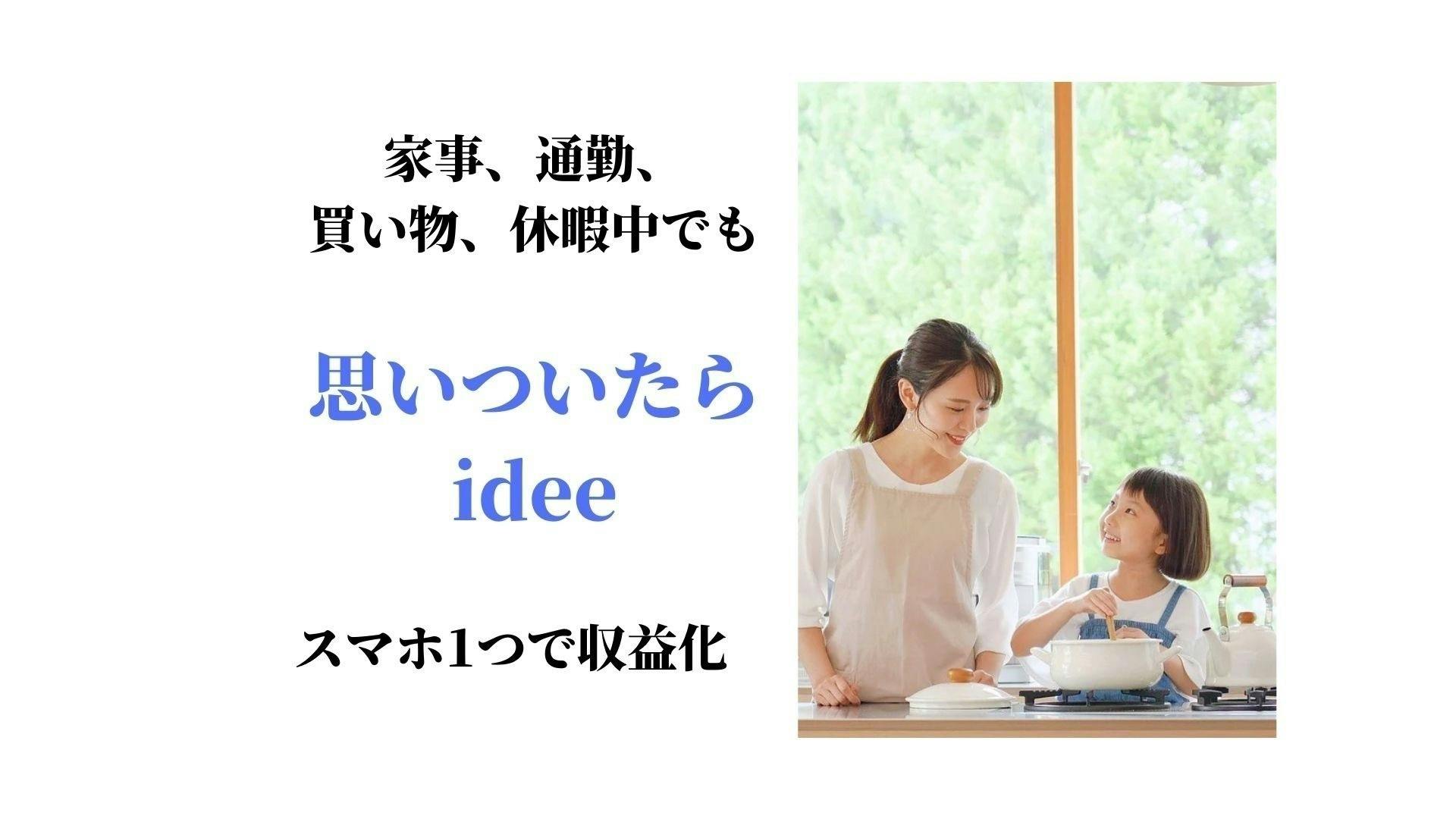 家事、通勤、
買い物、休暇中でも

思いついたら
idee

スマホ1つで収益化